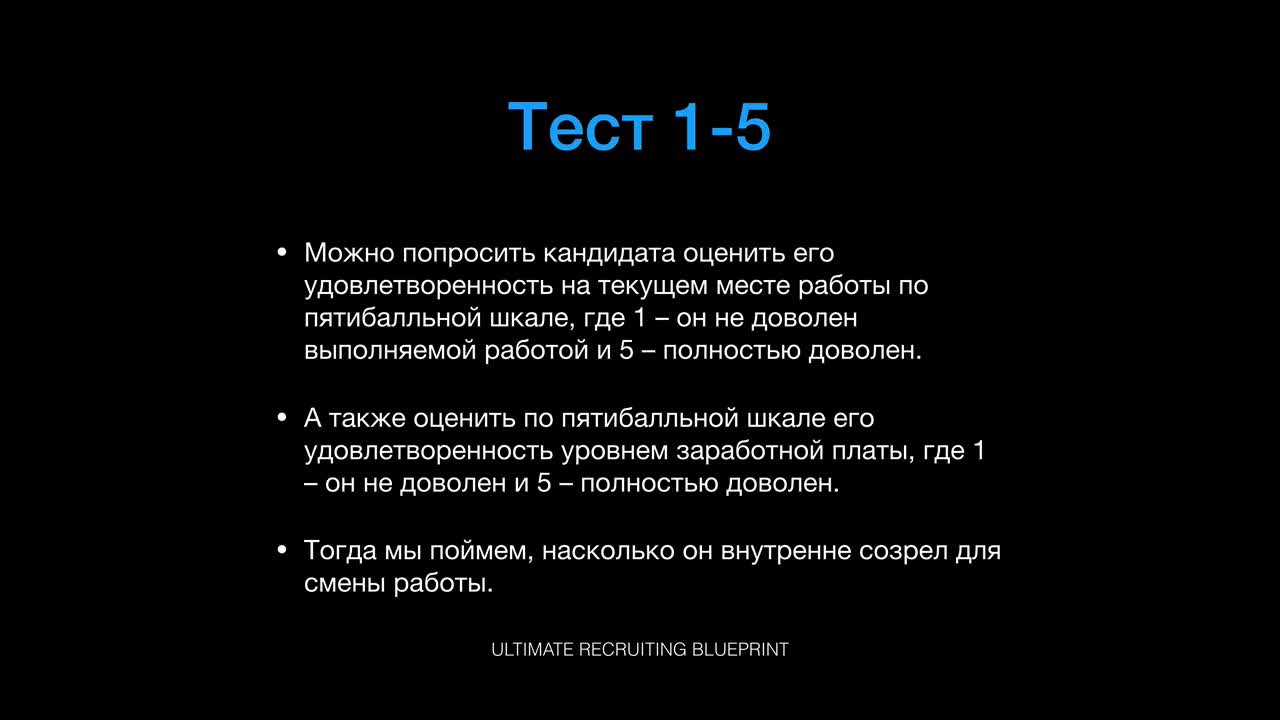 Тест 1-5

• Можно попросить кандидата оценить его удовлетворенность на текущем месте работы по пятибалльной шкале, где 1 – он не доволен выполняемой работой и 5 – полностью доволен.

• А также оценить по пятибалльной шкале его удовлетворенность уровнем заработной платы, где 1 – он не доволен и 5 – полностью доволен.

• Тогда мы поймем, насколько он внутренне созрел для смены работы.

ULTIMATE RECRUITING BLUEPRINT